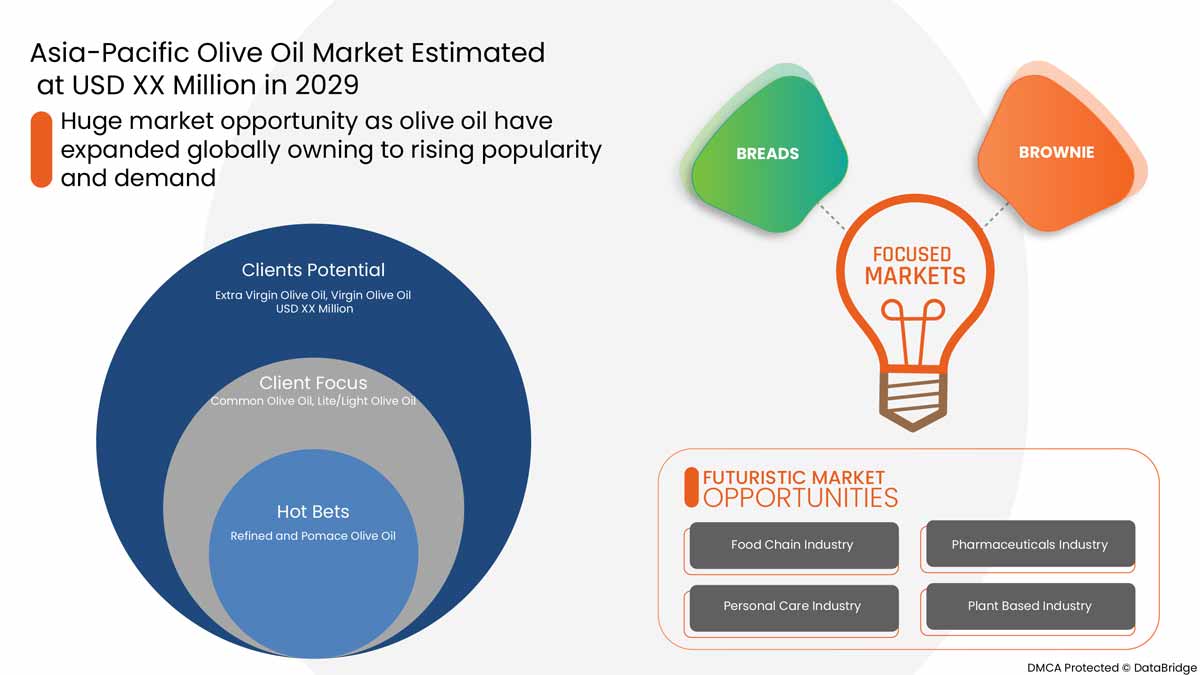 Asia-Pacific Olive Oil Market Estimated at USD XX Million in 2029

Huge market opportunity as olive oil have expanded globally owning to rising popularity and demand

Clients Potential
Extra Virgin Olive Oil, Virgin Olive Oil
USD XX Million

Client Focus
Common Olive Oil, Lite/Light Olive Oil

Hot Bets
Refined and Pomace Olive Oil

BREADS

BROWNIE

FOCUSED MARKETS

FUTURISTIC MARKET OPPORTUNITIES

Food Chain Industry

Pharmaceuticals Industry

Personal Care Industry

Plant Based Industry

DMCA Protected © DataBridge